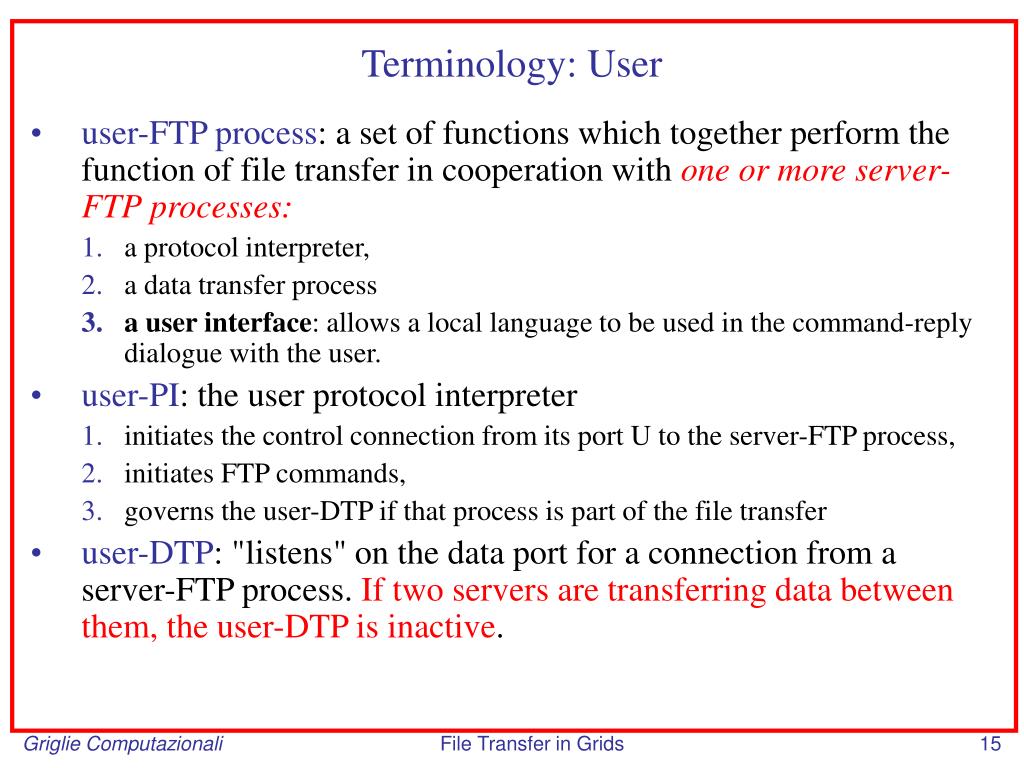 Terminology: User

• user-FTP process: a set of functions which together perform the function of file transfer in cooperation with one or more server-FTP processes:

1. a protocol interpreter,
2. a data transfer process
3. a user interface: allows a local language to be used in the command-reply dialogue with the user.

• user-PI: the user protocol interpreter

1. initiates the control connection from its port U to the server-FTP process,
2. initiates FTP commands,
3. governs the user-DTP if that process is part of the file transfer

• user-DTP: "listens" on the data port for a connection from a server-FTP process. If two servers are transferring data between them, the user-DTP is inactive.

Griglie Computazionali File Transfer in Grids 15